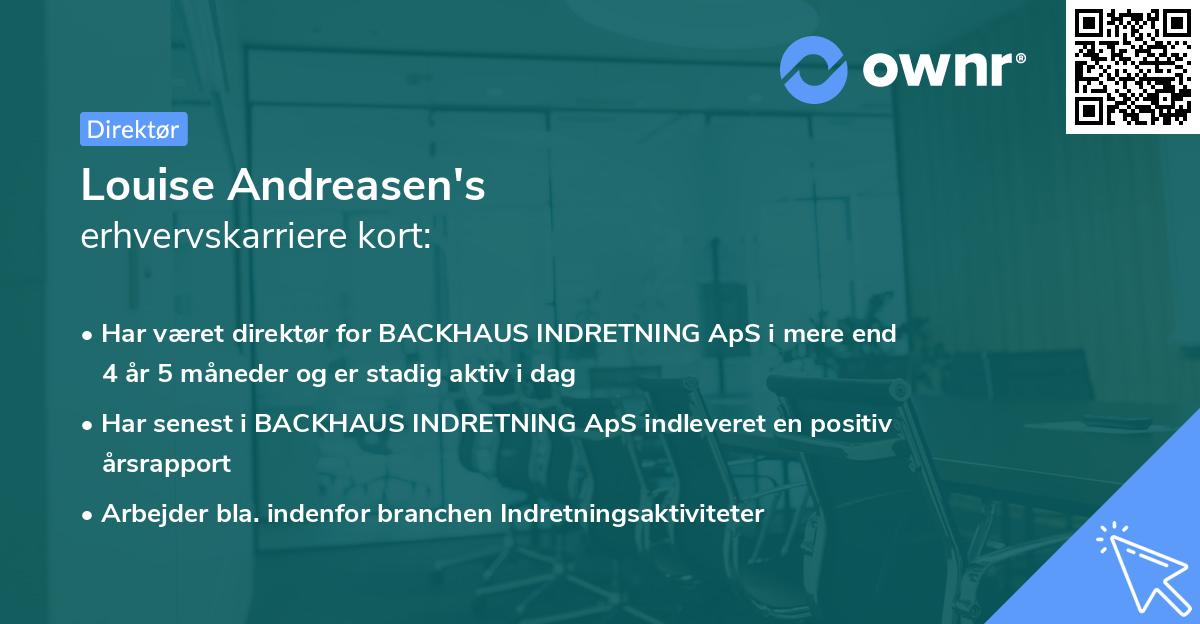 ownr®

Direktør

Louise Andreasen's
erhvervskarriere kort:

• Har været direktør for BACKHAUS INDRETNING ApS i mere end 4 år 5 måneder og er stadig aktiv i dag
• Har senest i BACKHAUS INDRETNING ApS indleveret en positiv årsrapport
• Arbejder bla. indenfor branchen Indretningsaktiviteter